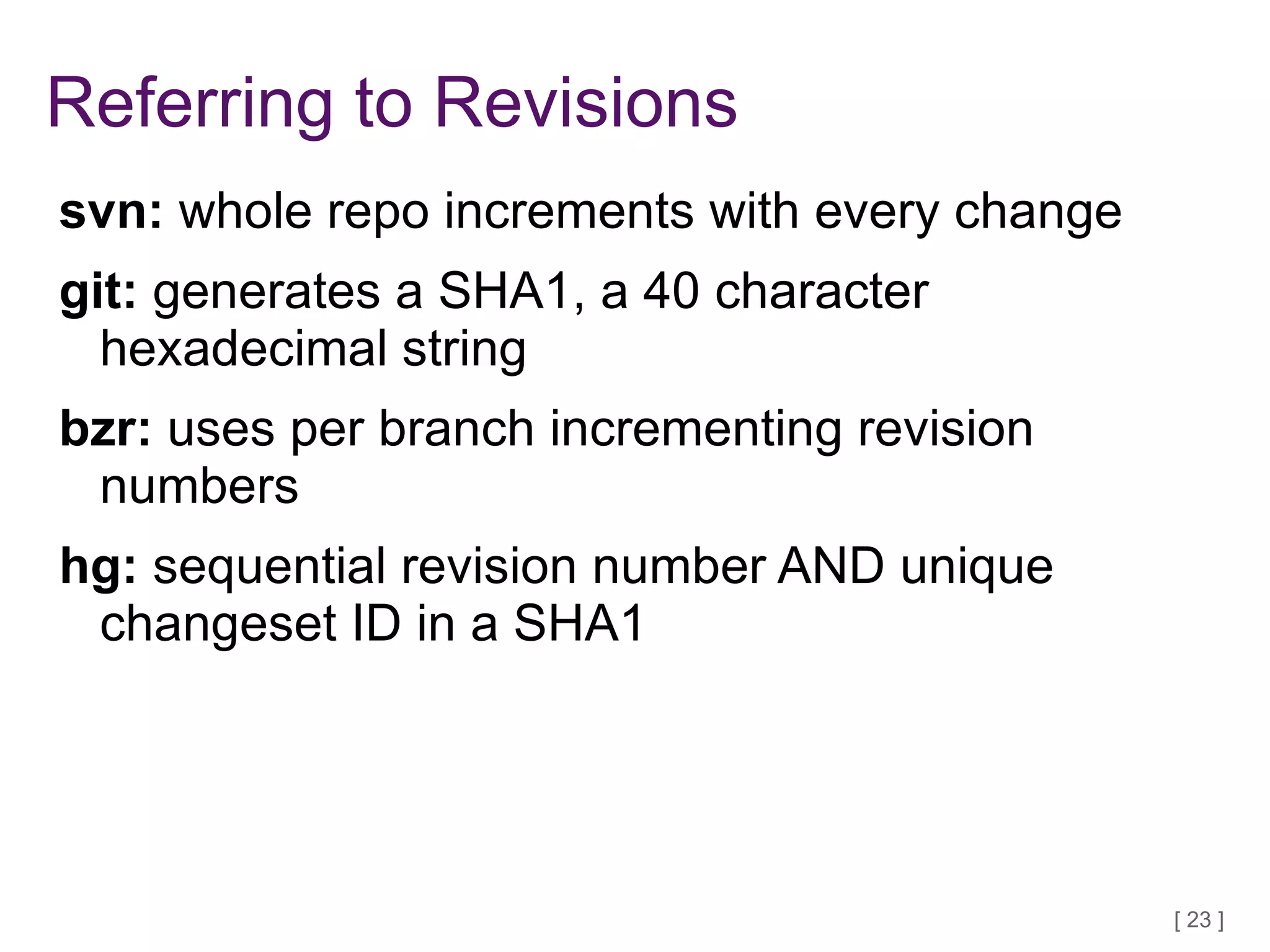 Referring to Revisions

svn: whole repo increments with every change

git: generates a SHA1, a 40 character hexadecimal string

bzr: uses per branch incrementing revision numbers

hg: sequential revision number AND unique changeset ID in a SHA1

[ 23 ]